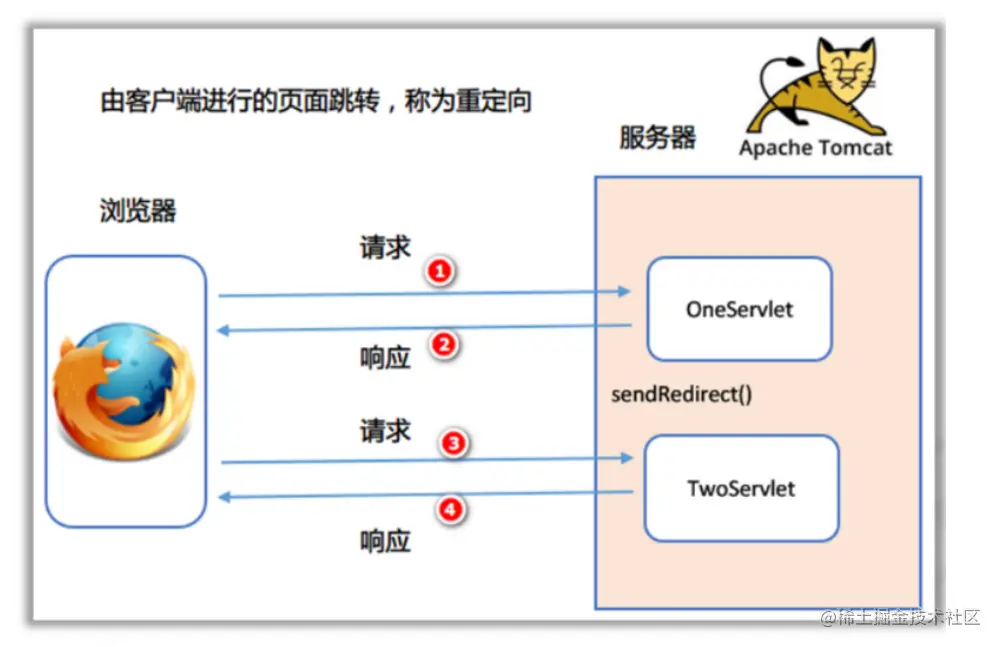 由客户端进行的页面跳转，称为重定向

服务器

Apache Tomcat

浏览器

请求

1

OneServlet

响应

2

sendRedirect()

请求

3

TwoServlet

4

响应

@稀土掘金技术社区